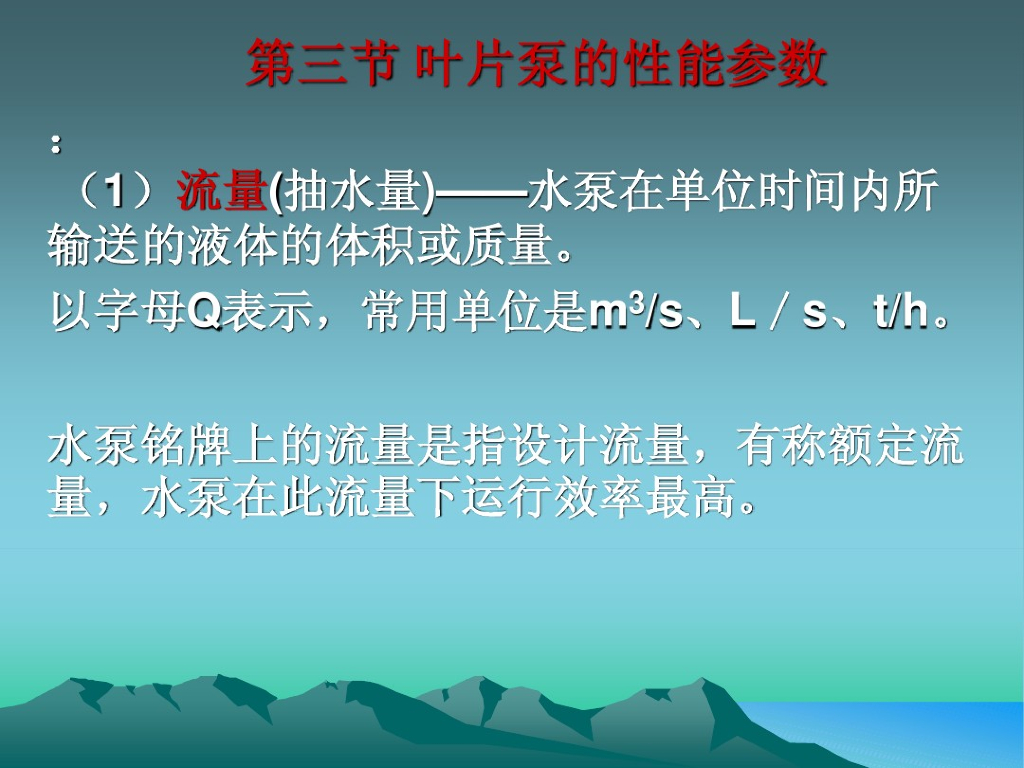 第三节 叶片泵的性能参数

：

（1）流量(抽水量)——水泵在单位时间内所输送的液体的体积或质量。

以字母Q表示，常用单位是$m^3/s$、L / s、t/h。

水泵铭牌上的流量是指设计流量，有称额定流量，水泵在此流量下运行效率最高。